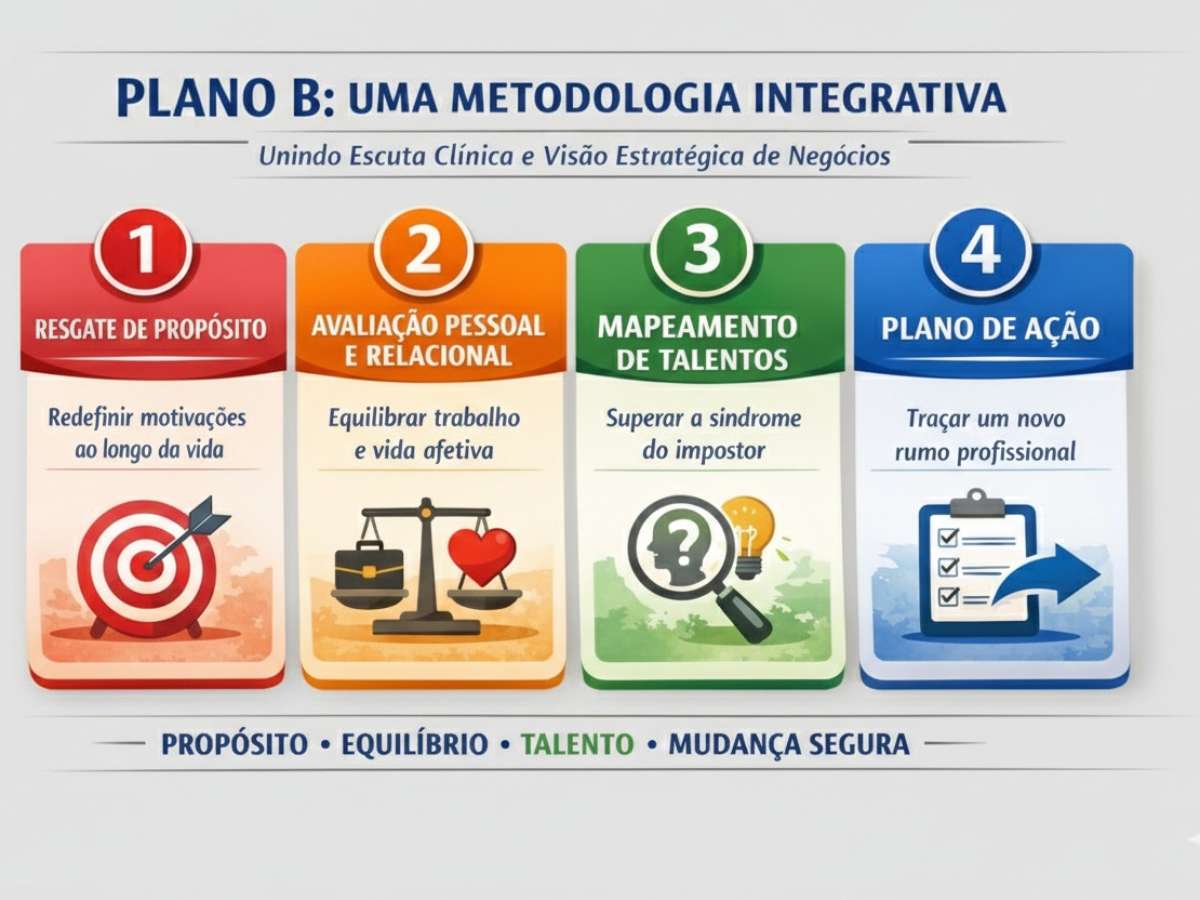 PLANO B: UMA METODOLOGIA INTEGRATIVA

Unindo Escuta Clínica e Visão Estratégica de Negócios

1
RESGATE DE PROPÓSITO
Redefinir motivações ao longo da vida

2
AVALIAÇÃO PESSOAL E RELACIONAL
Equilibrar trabalho e vida afetiva

3
MAPEAMENTO DE TALENTOS
Superar a síndrome do impostor

4
PLANO DE AÇÃO
Traçar um novo rumo profissional

PROPÓSITO • EQUILÍBRIO • TALENTO • MUDANÇA SEGURA